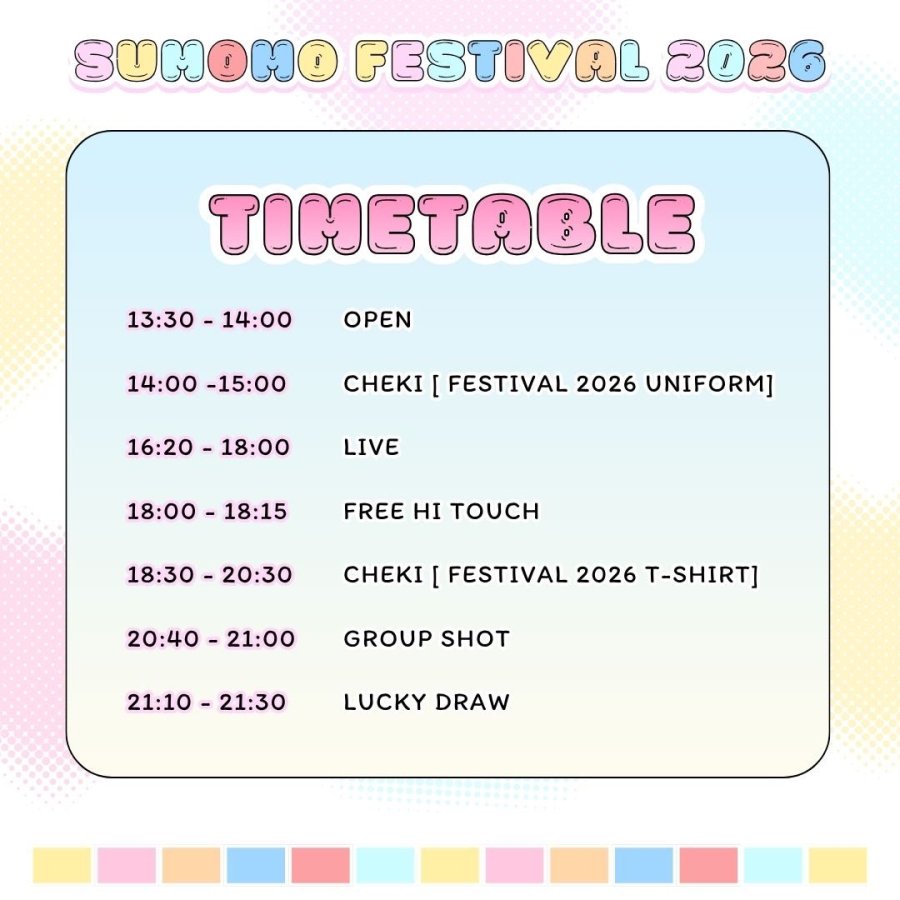 SUMOMO FESTIVAL 2026

TIMETABLE

| | |
|---|---|
| 13:30 - 14:00 | OPEN |
| 14:00 -15:00 | CHEKI [ FESTIVAL 2026 UNIFORM] |
| 16:20 - 18:00 | LIVE |
| 18:00 - 18:15 | FREE HI TOUCH |
| 18:30 - 20:30 | CHEKI [ FESTIVAL 2026 T-SHIRT] |
| 20:40 - 21:00 | GROUP SHOT |
| 21:10 - 21:30 | LUCKY DRAW |